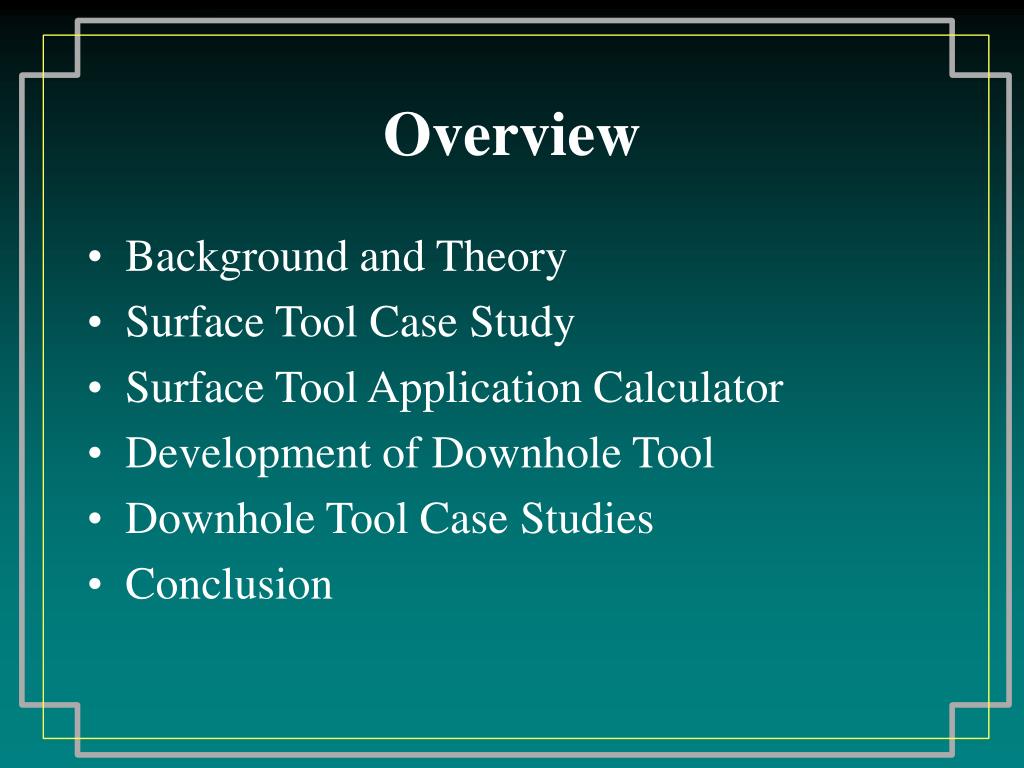 Overview

• Background and Theory
• Surface Tool Case Study
• Surface Tool Application Calculator
• Development of Downhole Tool
• Downhole Tool Case Studies
• Conclusion